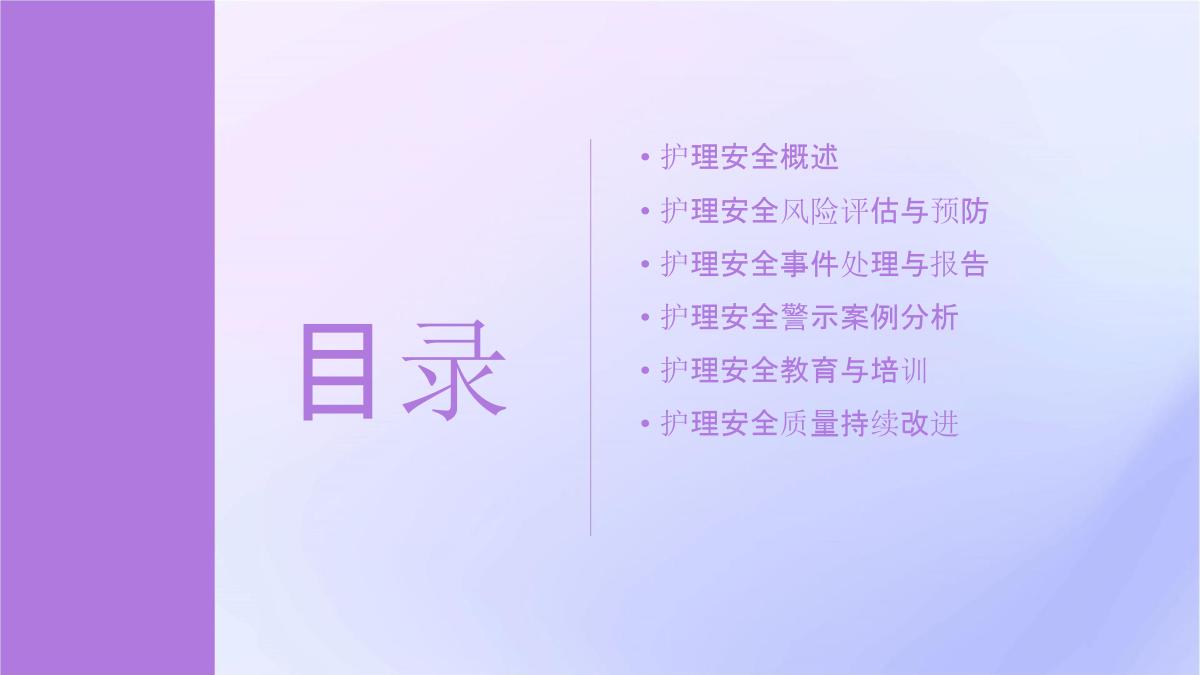 目录

• 护理安全概述
• 护理安全风险评估与预防
• 护理安全事件处理与报告
• 护理安全警示案例分析
• 护理安全教育与培训
• 护理安全质量持续改进